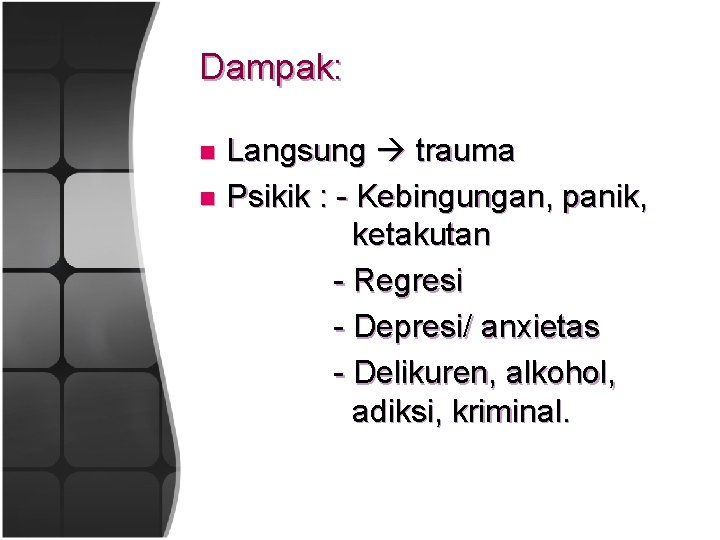 Dampak:

- Langsung → trauma
- Psikik : - Kebingungan, panik, ketakutan
  - Regresi
  - Depresi/ anxietas
  - Delikuren, alkohol, adiksi, kriminal.